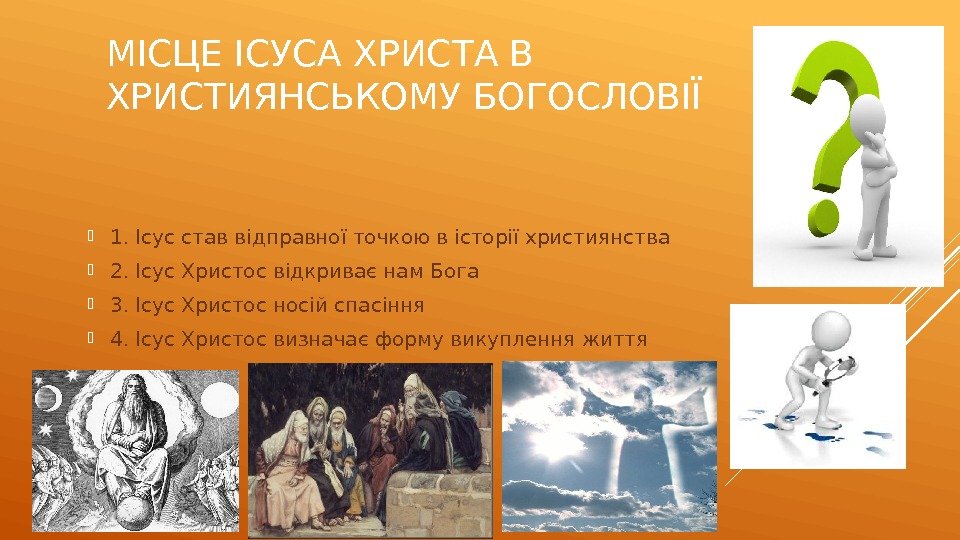 МІСЦЕ ІСУСА ХРИСТА В ХРИСТИЯНСЬКОМУ БОГОСЛОВІЇ

1. Ісус став відправної точкою в історії християнства
2. Ісус Христос відкриває нам Бога
3. Ісус Христос носій спасіння
4. Ісус Христос визначає форму викуплення життя